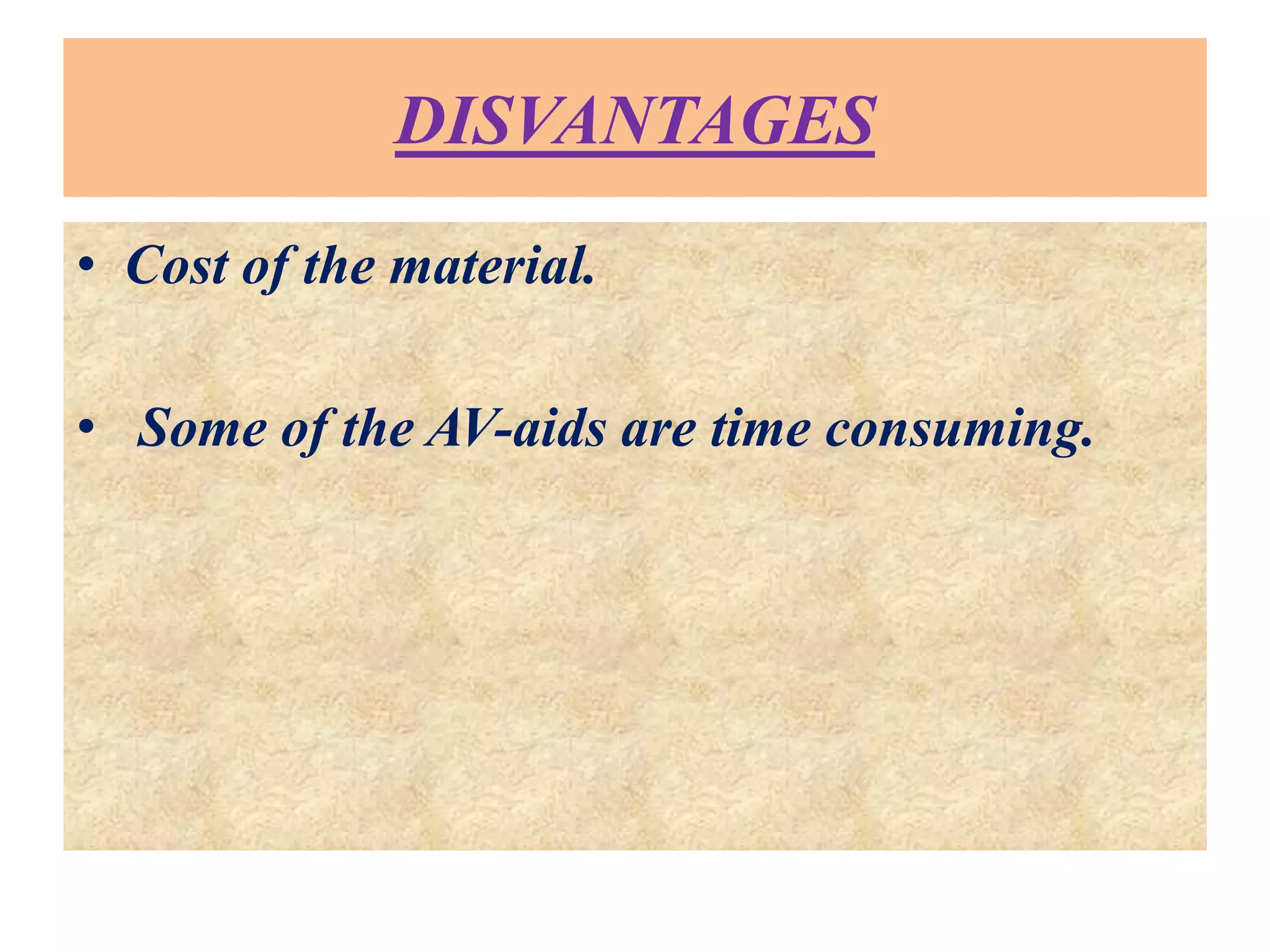 DISVANTAGES

• Cost of the material.

• Some of the AV-aids are time consuming.